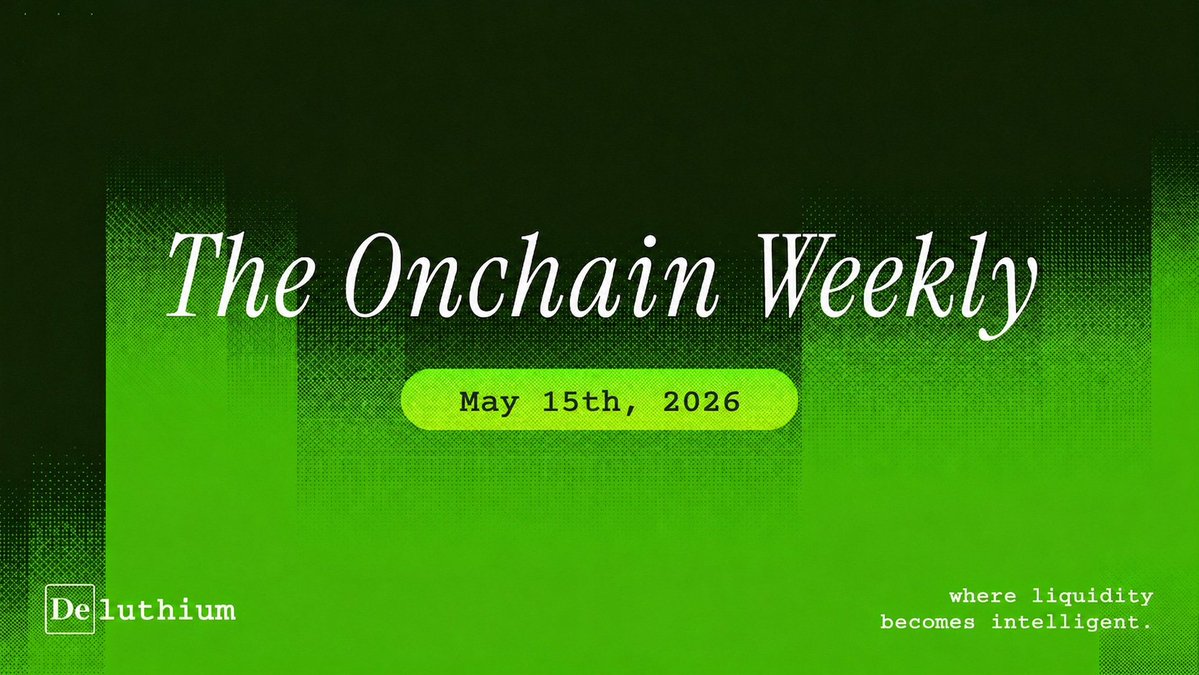 The Onchain Weekly

May 15th, 2026

Deluthium

where liquidity becomes intelligent.